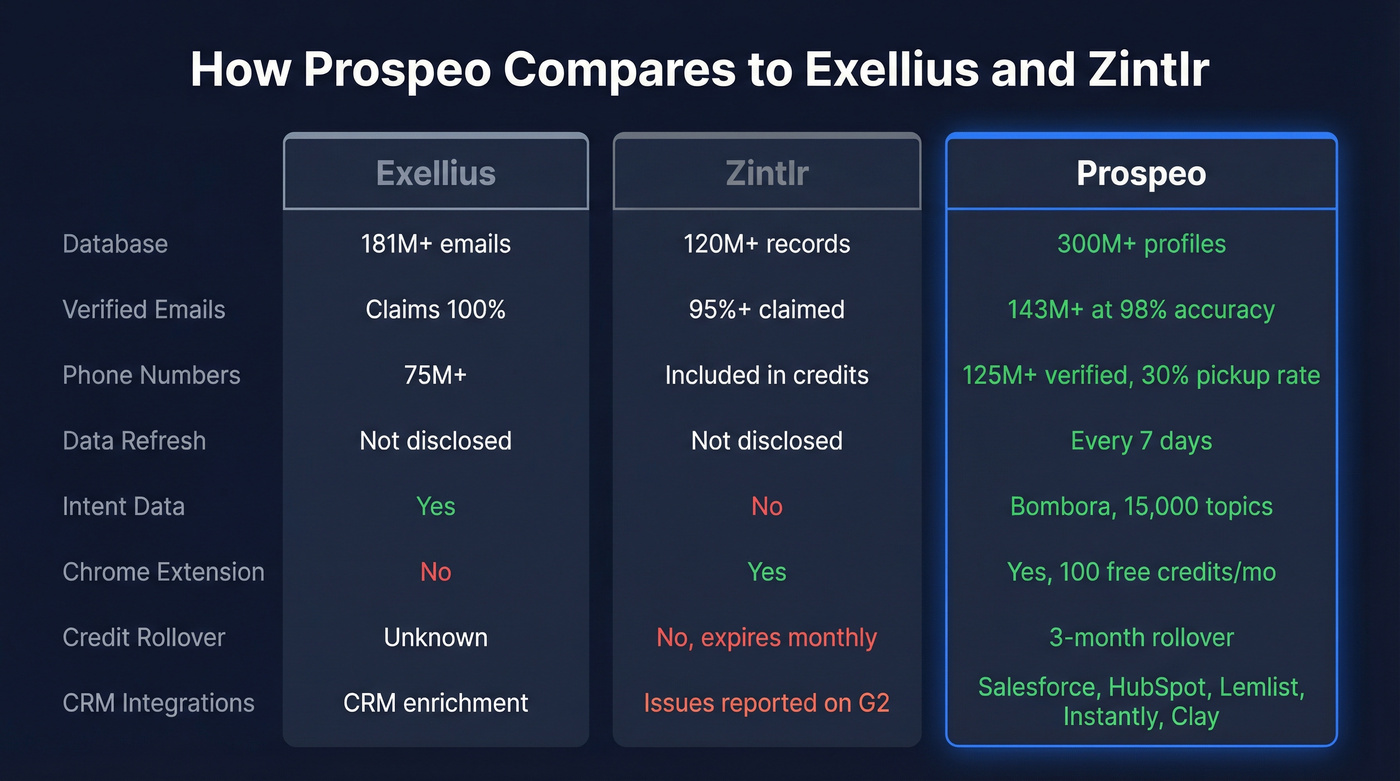 How Prospeo Compares to Exellius and Zintlr

| | Exellius | Zintlr | Prospeo |
|---|---|---|---|
| Database | 181M+ emails | 120M+ records | 300M+ profiles |
| Verified Emails | Claims 100% | 95%+ claimed | 143M+ at 98% accuracy |
| Phone Numbers | 75M+ | Included in credits | 125M+ verified, 30% pickup rate |
| Data Refresh | Not disclosed | Not disclosed | Every 7 days |
| Intent Data | Yes | No | Bombora, 15,000 topics |
| Chrome Extension | No | Yes | Yes, 100 free credits/mo |
| Credit Rollover | Unknown | No, expires monthly | 3-month rollover |
| CRM Integrations | CRM enrichment | Issues reported on G2 | Salesforce, HubSpot, Lemlist, Instantly, Clay |